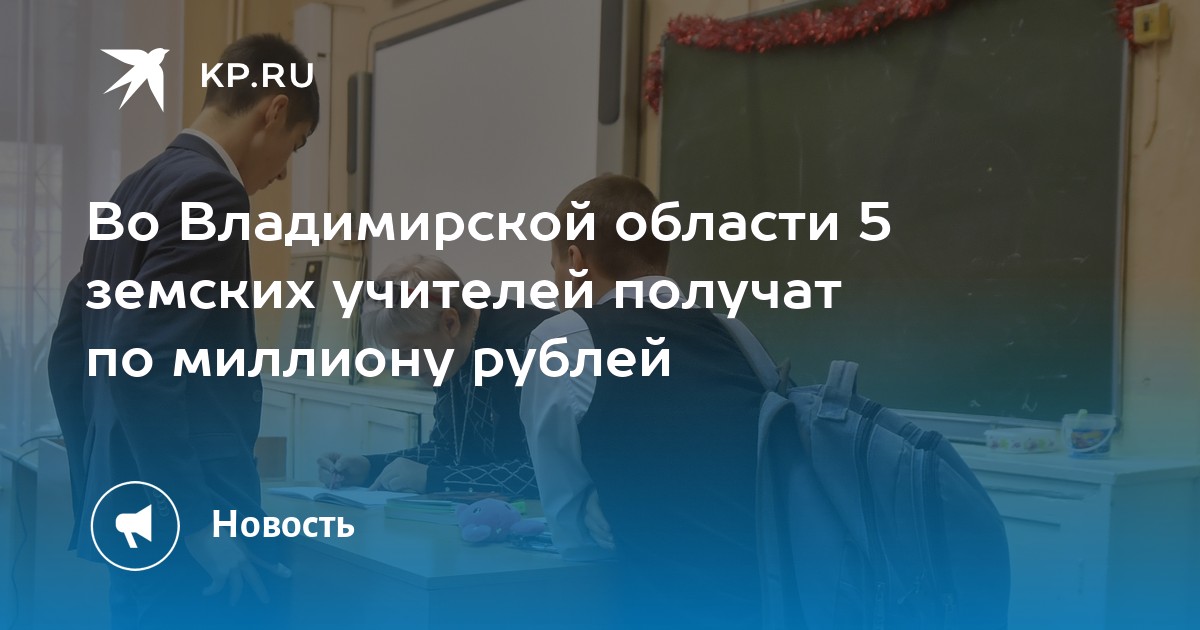 KP.RU

Во Владимирской области 5 земских учителей получат по миллиону рублей

Новость